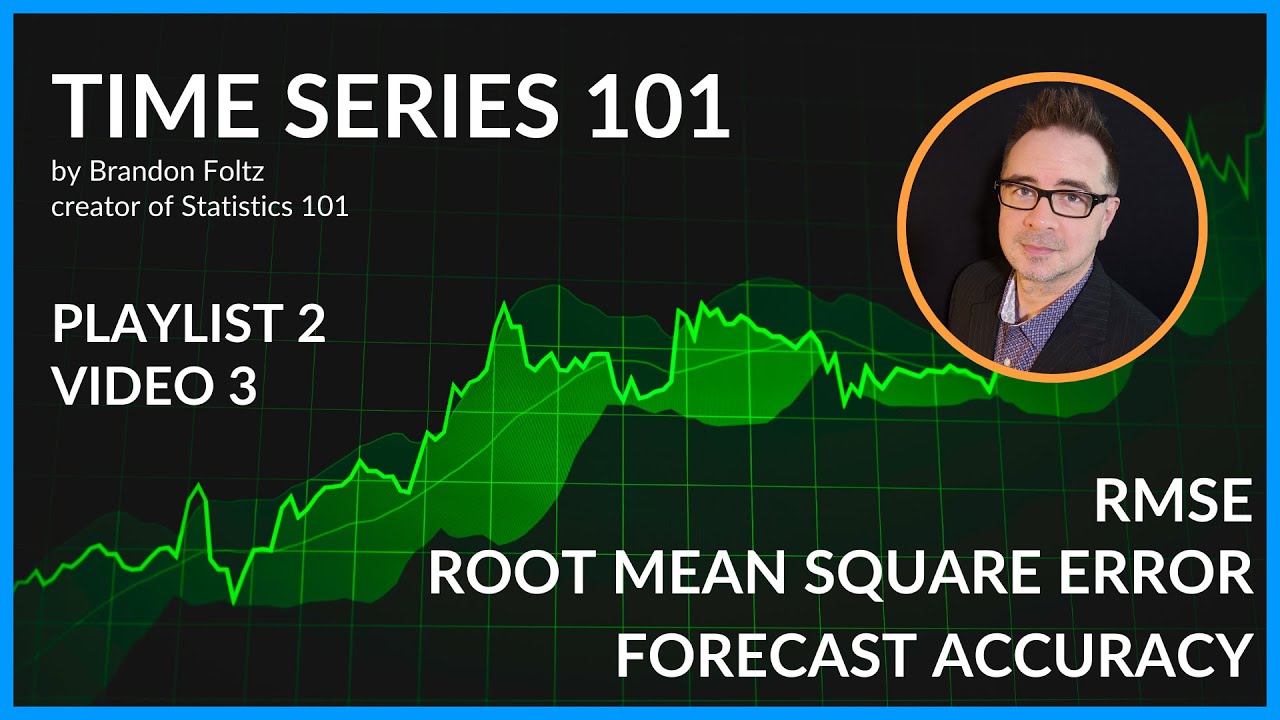 TIME SERIES 101
by Brandon Foltz
creator of Statistics 101

PLAYLIST 2
VIDEO 3

RMSE
ROOT MEAN SQUARE ERROR
FORECAST ACCURACY